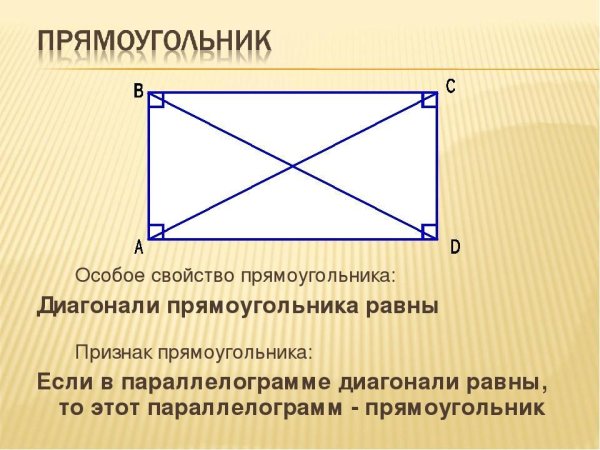 ПРЯМОУГОЛЬНИК

B
C
A
D

Особое свойство прямоугольника:

Диагонали прямоугольника равны

Признак прямоугольника:

Если в параллелограмме диагонали равны, то этот параллелограмм - прямоугольник